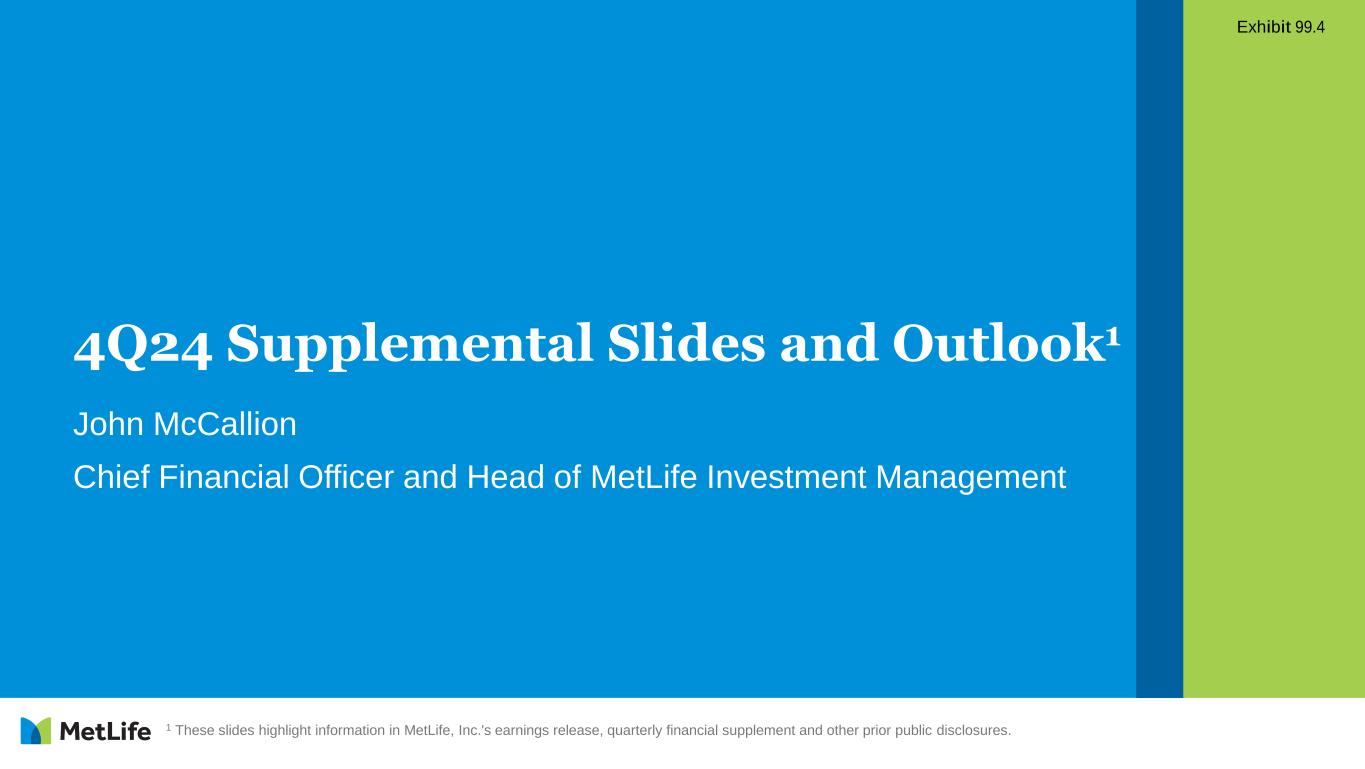 Exhibit 99.4

4Q24 Supplemental Slides and Outlook$^1$

John McCallion

Chief Financial Officer and Head of MetLife Investment Management

MetLife

$^1$ These slides highlight information in MetLife, Inc.'s earnings release, quarterly financial supplement and other prior public disclosures.